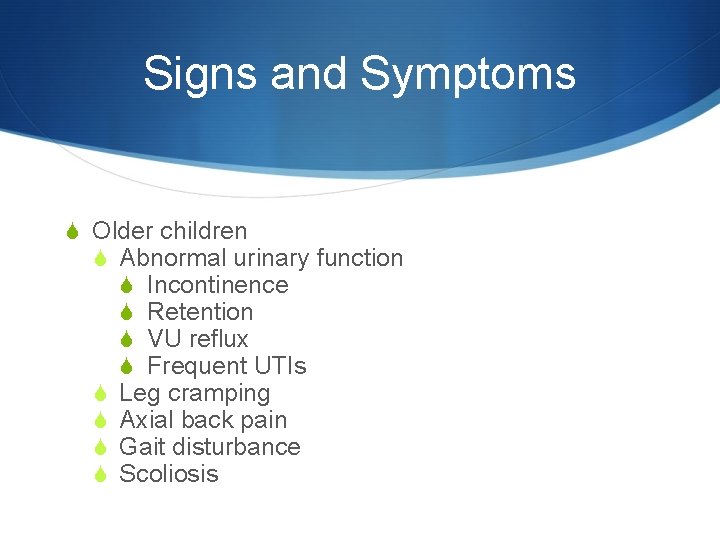 Signs and Symptoms

Older children
Abnormal urinary function
Incontinence
Retention
VU reflux
Frequent UTIs
Leg cramping
Axial back pain
Gait disturbance
Scoliosis